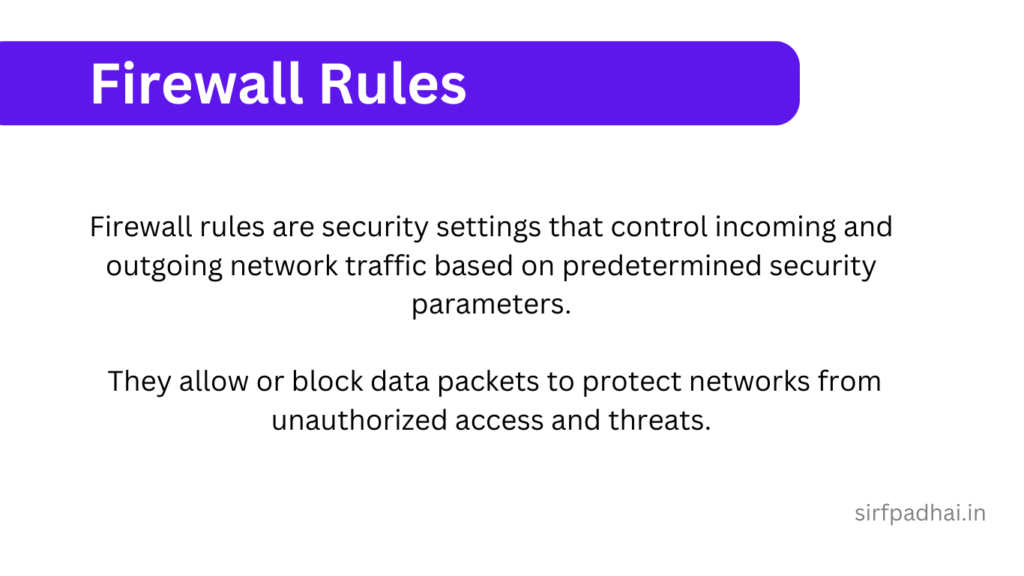 Firewall Rules

Firewall rules are security settings that control incoming and outgoing network traffic based on predetermined security parameters.

They allow or block data packets to protect networks from unauthorized access and threats.

sirfpadhai.in